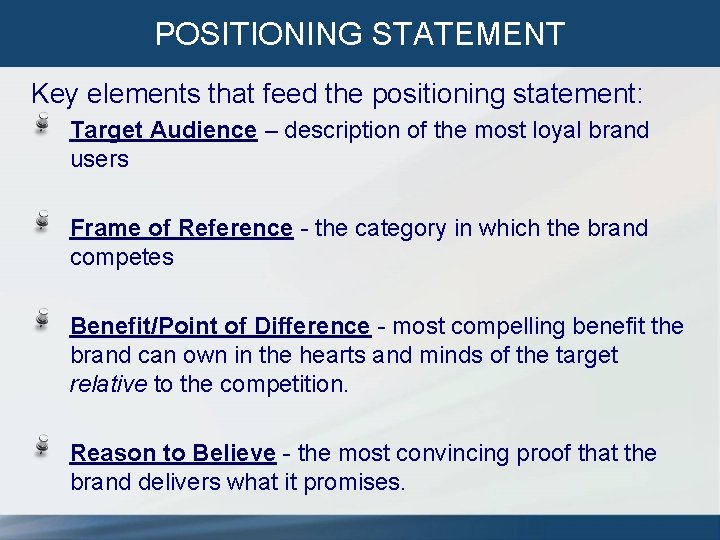 POSITIONING STATEMENT

Key elements that feed the positioning statement:

Target Audience – description of the most loyal brand users

Frame of Reference - the category in which the brand competes

Benefit/Point of Difference - most compelling benefit the brand can own in the hearts and minds of the target relative to the competition.

Reason to Believe - the most convincing proof that the brand delivers what it promises.